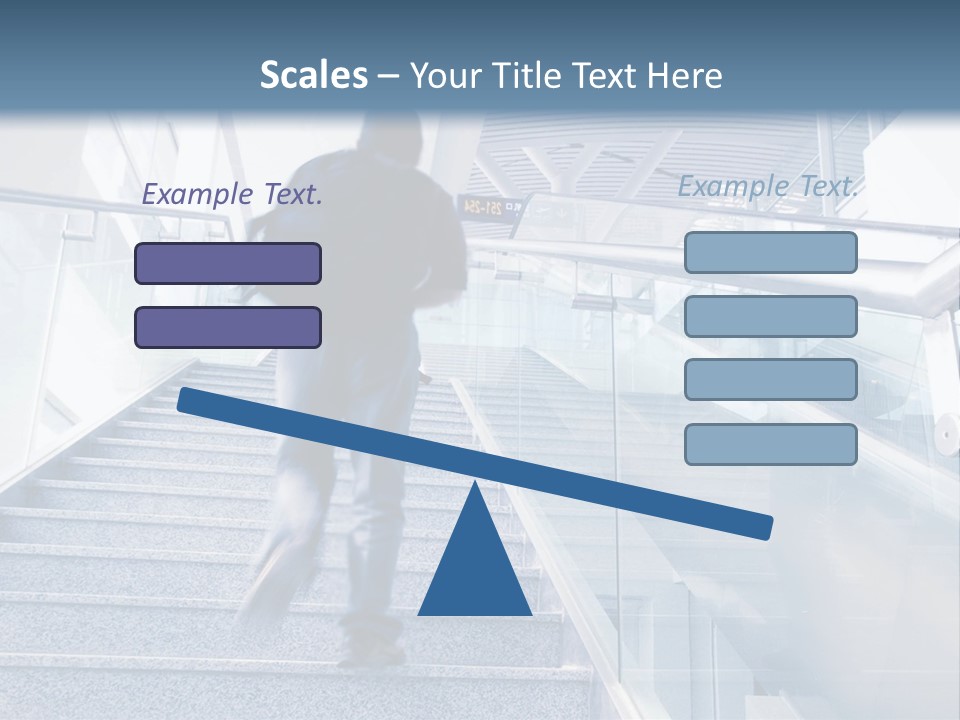 Scales – Your Title Text Here

Example Text.

Example Text.